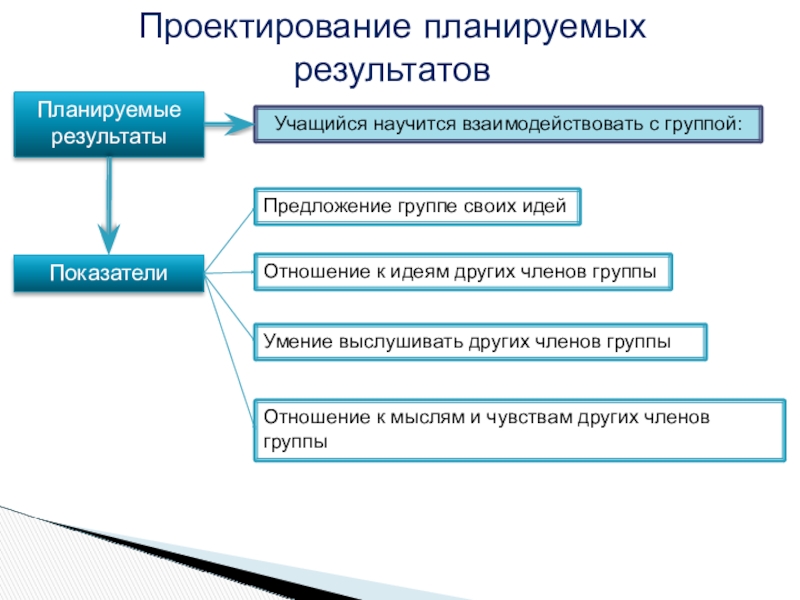 Проектирование планируемых результатов

Планируемые результаты

Учащийся научится взаимодействовать с группой:

Показатели

Предложение группе своих идей

Отношение к идеям других членов группы

Умение выслушивать других членов группы

Отношение к мыслям и чувствам других членов группы